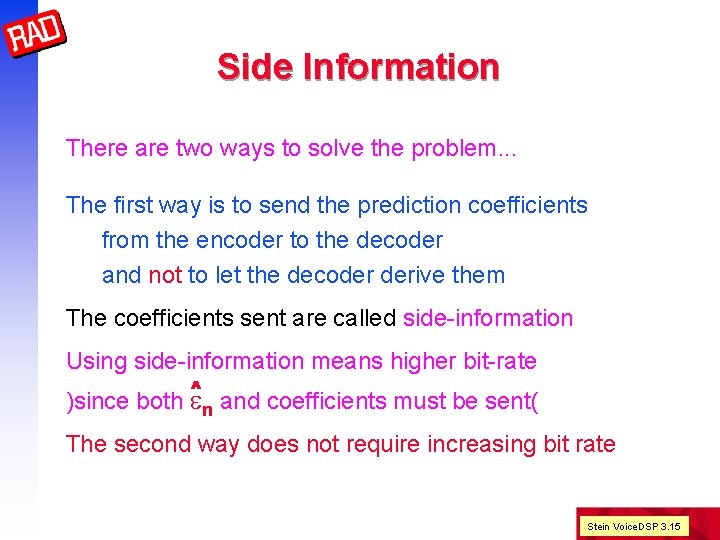 RAD

Side Information

There are two ways to solve the problem...

The first way is to send the prediction coefficients from the encoder to the decoder and not to let the decoder derive them

The coefficients sent are called side-information

Using side-information means higher bit-rate )since both $\hat{\varepsilon}_n$ and coefficients must be sent(

The second way does not require increasing bit rate

Stein VoiceDSP 3.15